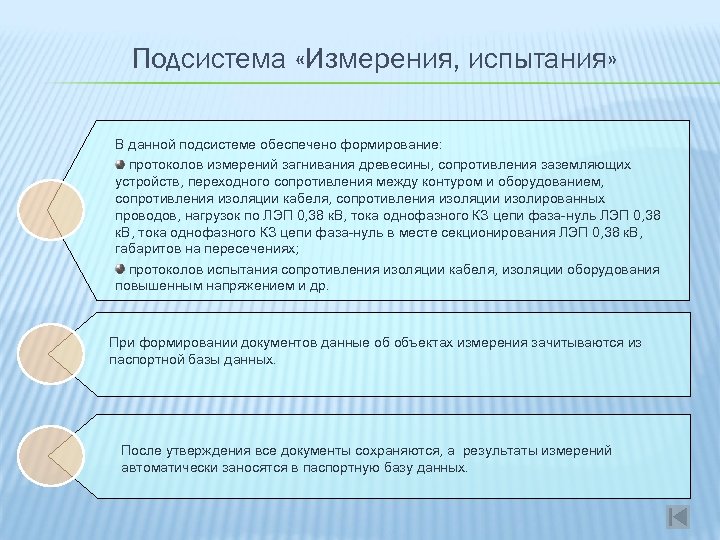 Подсистема «Измерения, испытания»

В данной подсистеме обеспечено формирование:

протоколов измерений загнивания древесины, сопротивления заземляющих устройств, переходного сопротивления между контуром и оборудованием, сопротивления изоляции кабеля, сопротивления изоляции изолированных проводов, нагрузок по ЛЭП 0,38 кВ, тока однофазного КЗ цепи фаза-нуль ЛЭП 0,38 кВ, тока однофазного КЗ цепи фаза-нуль в месте секционирования ЛЭП 0,38 кВ, габаритов на пересечениях;

протоколов испытания сопротивления изоляции кабеля, изоляции оборудования повышенным напряжением и др.

При формировании документов данные об объектах измерения зачитываются из паспортной базы данных.

После утверждения все документы сохраняются, а результаты измерений автоматически заносятся в паспортную базу данных.